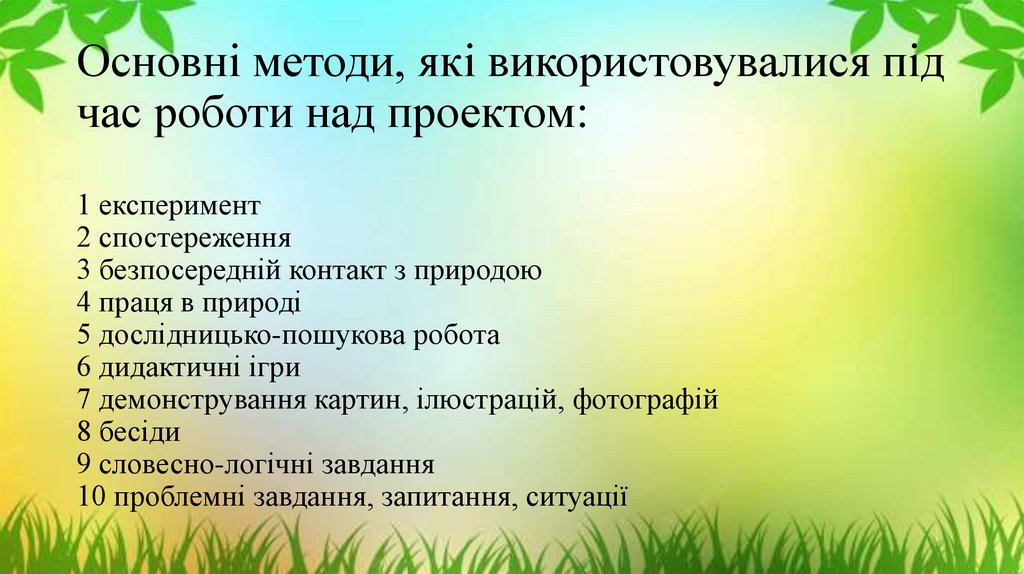 Основні методи, які використовувалися під час роботи над проектом:

1 експеримент
2 спостереження
3 безпосередній контакт з природою
4 праця в природі
5 дослідницько-пошукова робота
6 дидактичні ігри
7 демонстрування картин, ілюстрацій, фотографій
8 бесіди
9 словесно-логічні завдання
10 проблемні завдання, запитання, ситуації